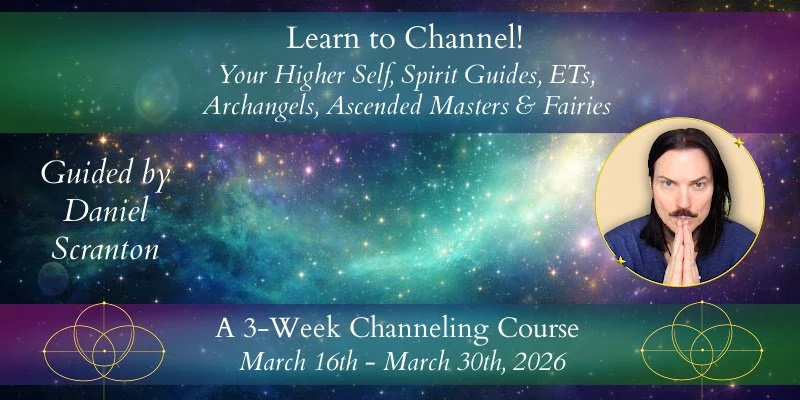 Learn to Channel!
Your Higher Self, Spirit Guides, ETs, Archangels, Ascended Masters & Fairies

Guided by Daniel Scranton

A 3-Week Channeling Course
March 16th - March 30th, 2026